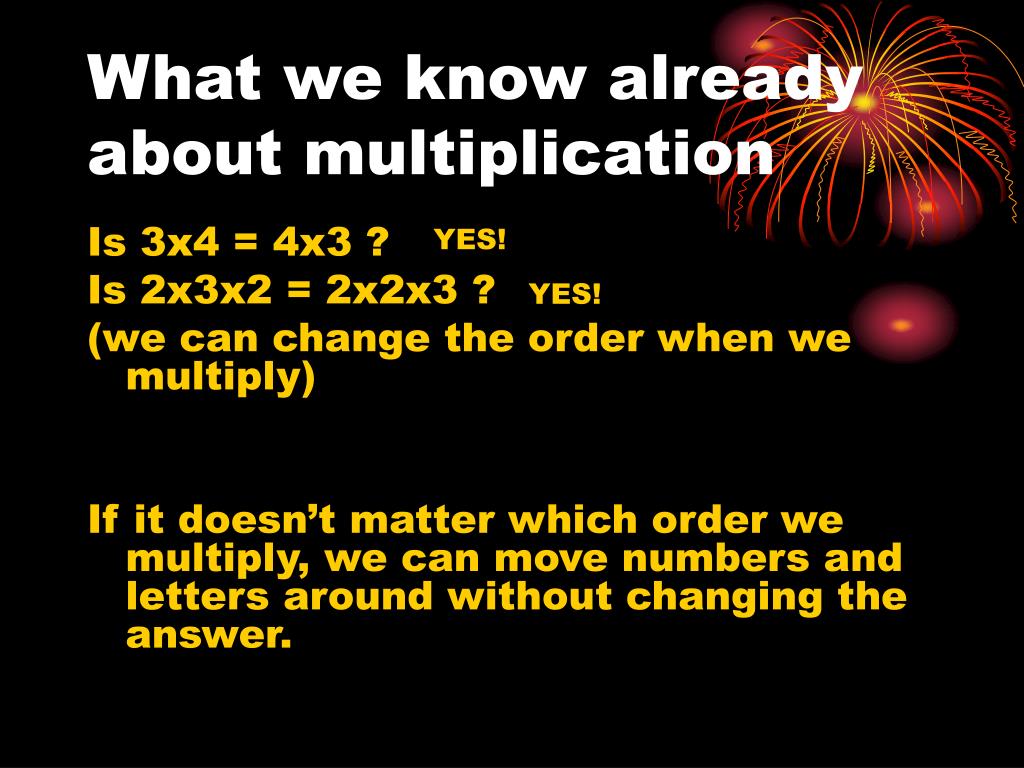 What we know already about multiplication

Is 3x4 = 4x3 ? YES!
Is 2x3x2 = 2x2x3 ? YES!
(we can change the order when we multiply)

If it doesn’t matter which order we multiply, we can move numbers and letters around without changing the answer.